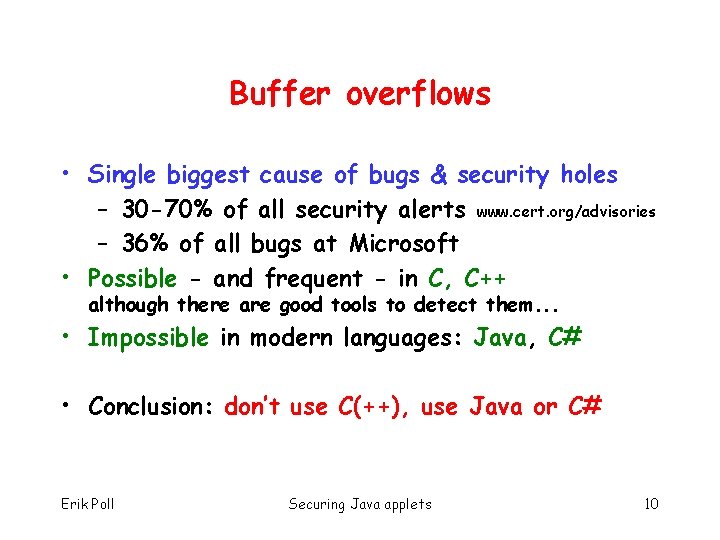 Buffer overflows

• Single biggest cause of bugs & security holes
– 30-70% of all security alerts www.cert.org/advisories
– 36% of all bugs at Microsoft
• Possible - and frequent - in C, C++
although there are good tools to detect them...
• Impossible in modern languages: Java, C#

• Conclusion: don't use C(++), use Java or C#

Erik Poll
Securing Java applets
10